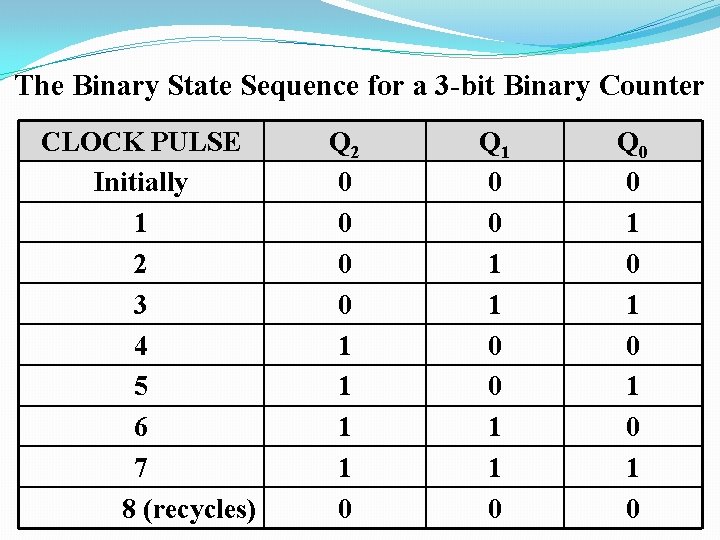 The Binary State Sequence for a 3-bit Binary Counter

| CLOCK PULSE | $Q_2$ | $Q_1$ | $Q_0$ |
|---|---|---|---|
| Initially | 0 | 0 | 0 |
| 1 | 0 | 0 | 1 |
| 2 | 0 | 1 | 0 |
| 3 | 0 | 1 | 1 |
| 4 | 1 | 0 | 0 |
| 5 | 1 | 0 | 1 |
| 6 | 1 | 1 | 0 |
| 7 | 1 | 1 | 1 |
| 8 (recycles) | 0 | 0 | 0 |